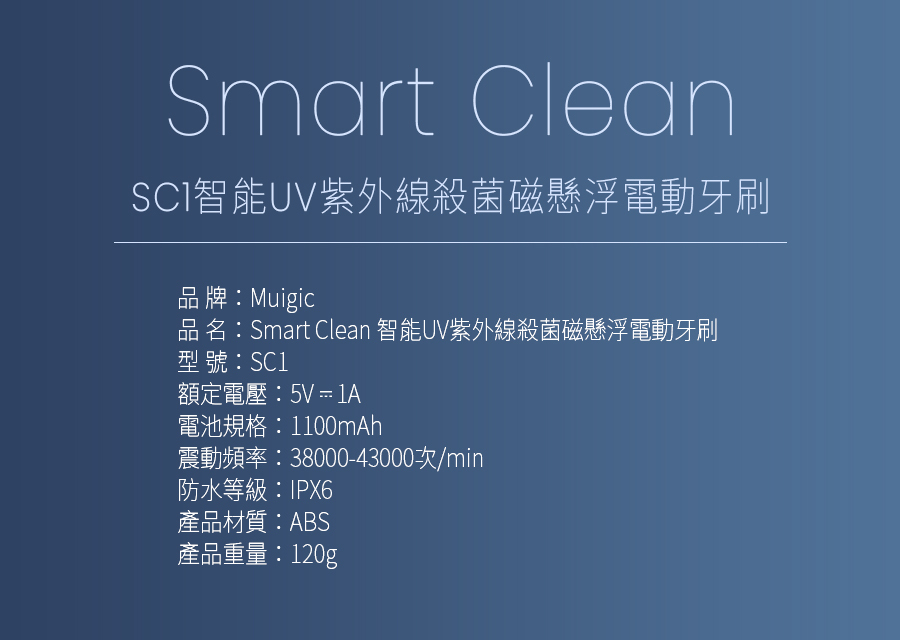 Smart Clean

SC1智能UV紫外線殺菌磁懸浮電動牙刷

品 牌：Muigic
品 名：Smart Clean 智能UV紫外線殺菌磁懸浮電動牙刷
型 號：SC1
額定電壓：5V ⎓ 1A
電池規格：1100mAh
震動頻率：38000-43000次/min
防水等級：IPX6
產品材質：ABS
產品重量：120g